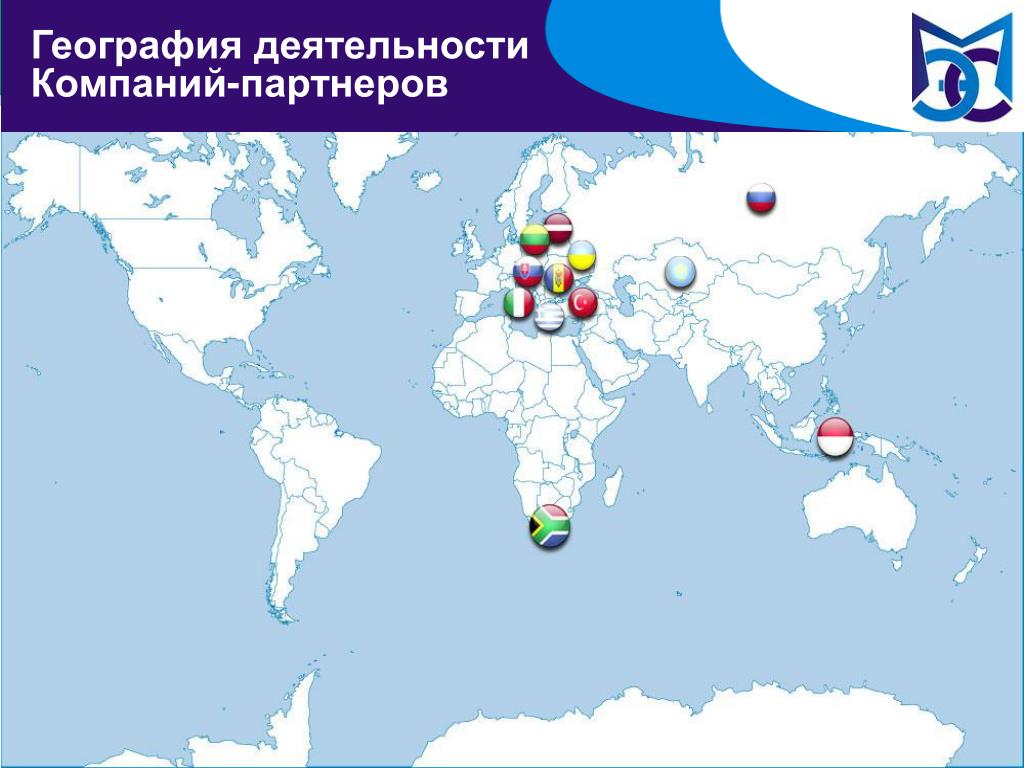 География деятельности
Компаний-партнеров